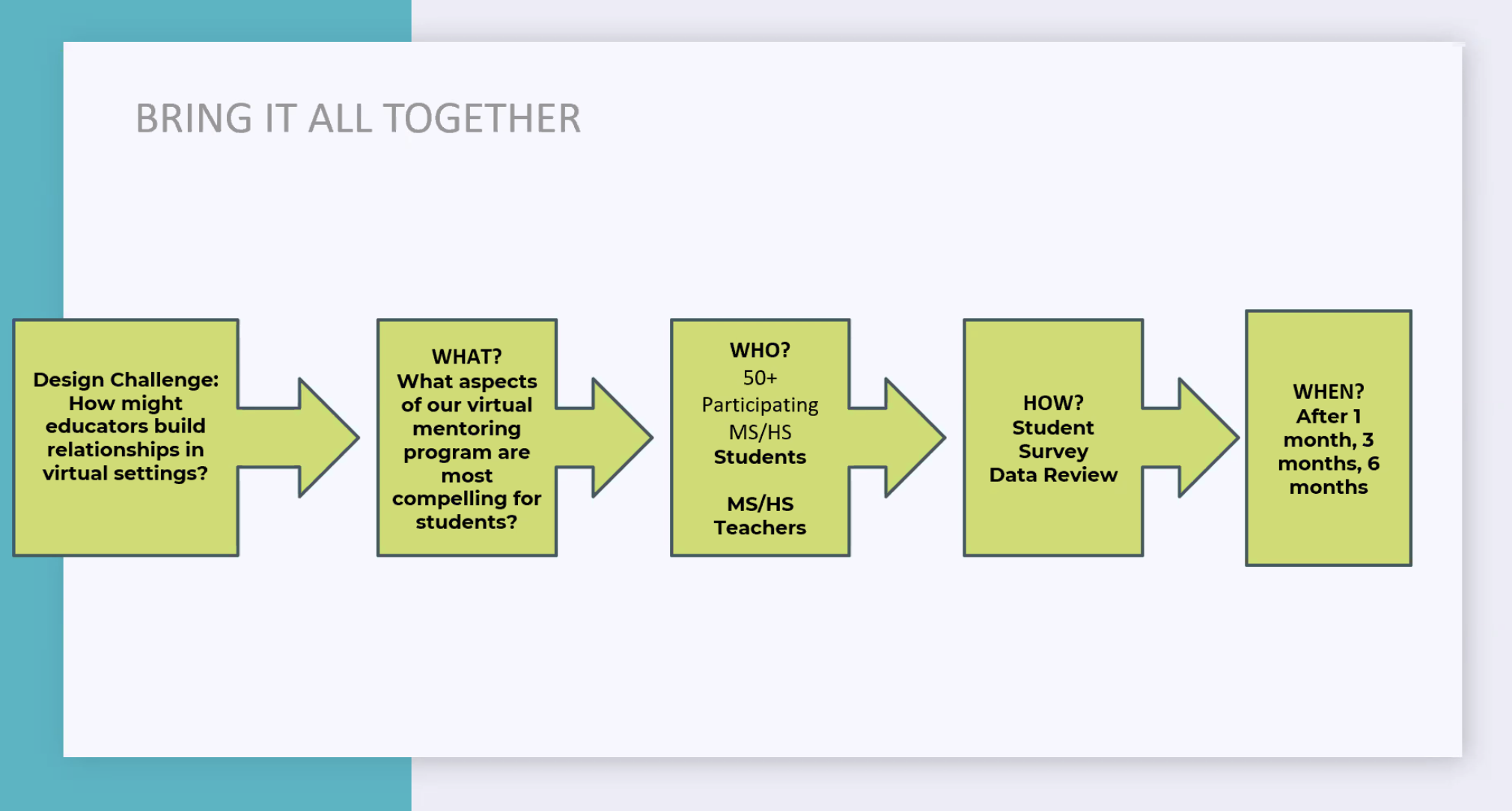 BRING IT ALL TOGETHER

Design Challenge: How might educators build relationships in virtual settings?

WHAT?
What aspects of our virtual mentoring program are most compelling for students?

WHO?
50+
Participating
MS/HS
Students

MS/HS
Teachers

HOW?
Student
Survey
Data Review

WHEN?
After 1 month, 3 months, 6 months